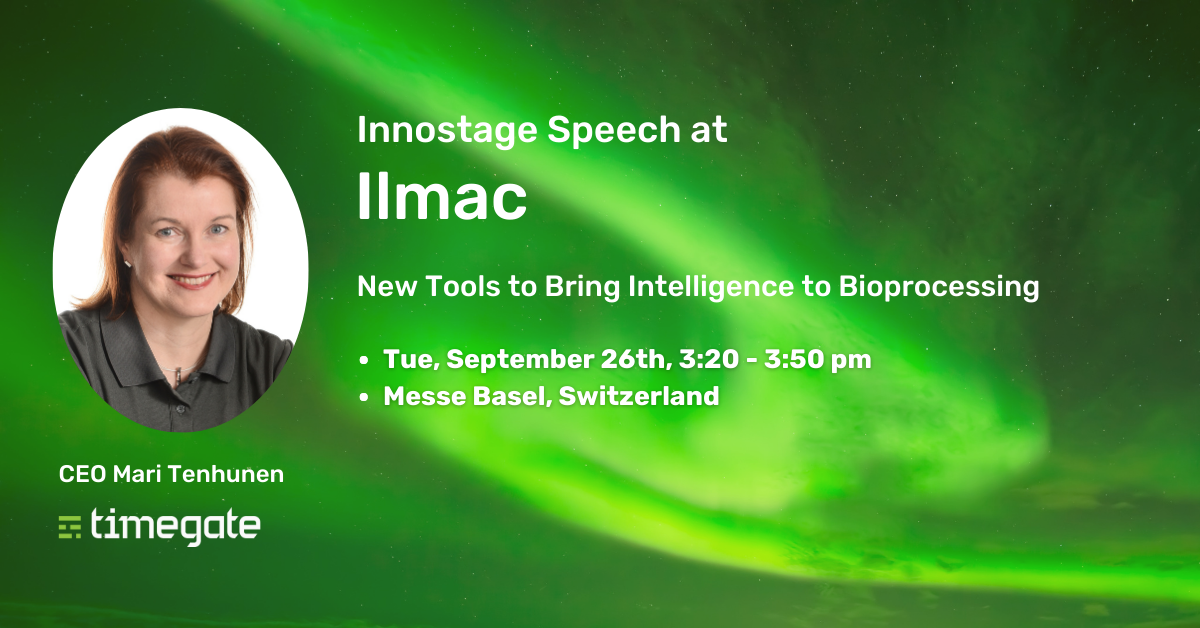 Innostage Speech at
Ilmac

New Tools to Bring Intelligence to Bioprocessing

• Tue, September 26th, 3:20 - 3:50 pm
• Messe Basel, Switzerland

CEO Mari Tenhunen

timegate